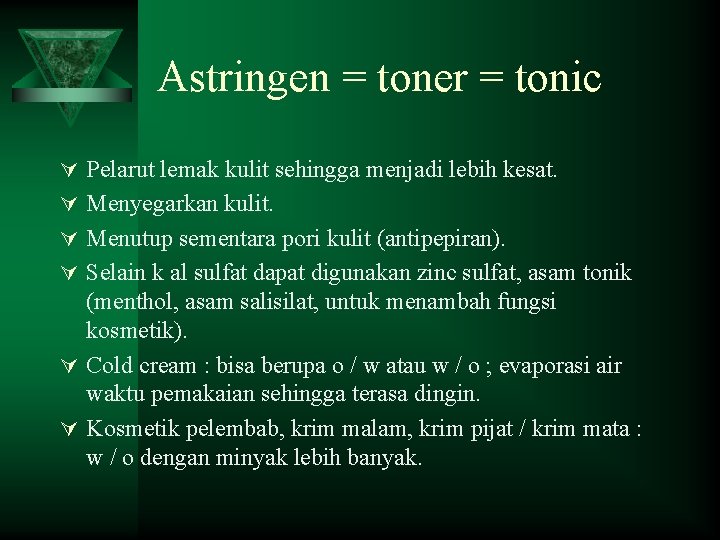 Astringen = toner = tonic

Pelarut lemak kulit sehingga menjadi lebih kesat.

Menyegarkan kulit.

Menutup sementara pori kulit (antipepiran).

Selain k al sulfat dapat digunakan zinc sulfat, asam tonik (menthol, asam salisilat, untuk menambah fungsi kosmetik).

Cold cream : bisa berupa o / w atau w / o ; evaporasi air waktu pemakaian sehingga terasa dingin.

Kosmetik pelembab, krim malam, krim pijat / krim mata : w / o dengan minyak lebih banyak.